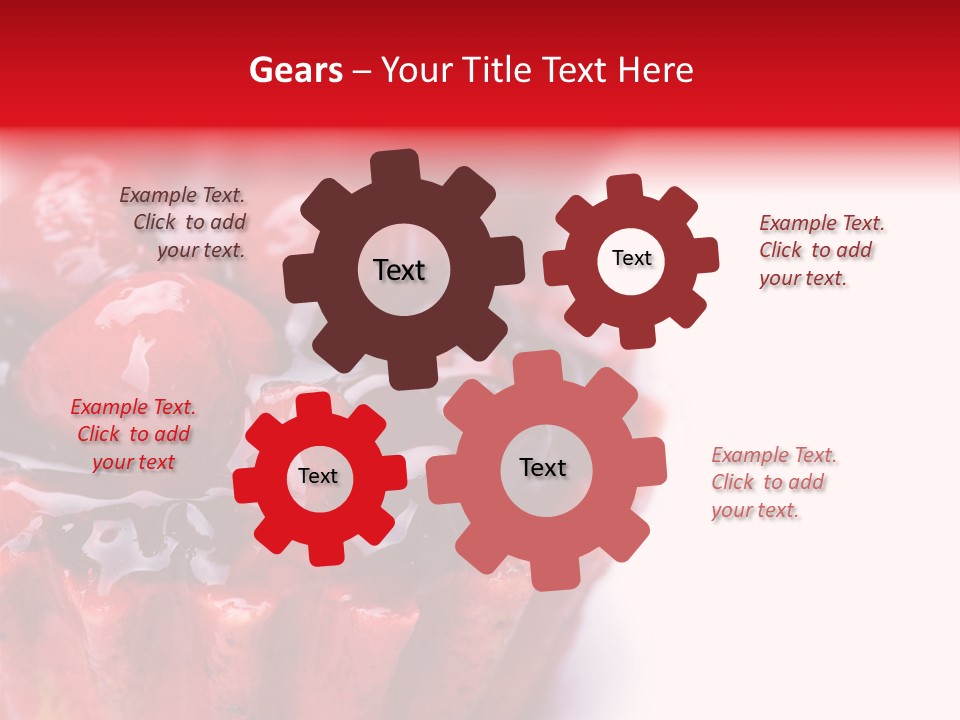 Gears – Your Title Text Here

Example Text. Click to add your text.

Text

Text

Example Text. Click to add your text.

Example Text. Click to add your text

Text

Text

Example Text. Click to add your text.